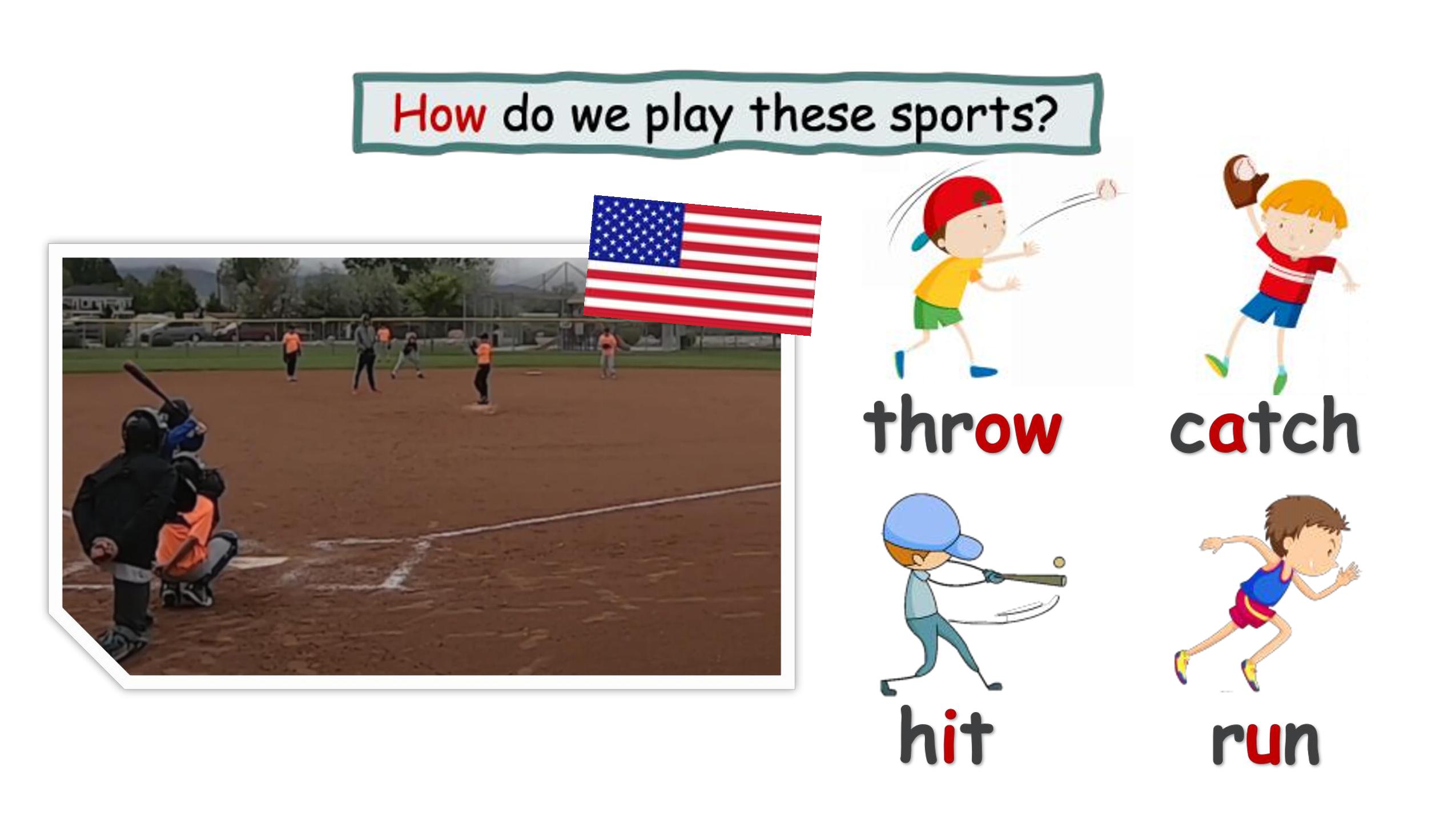 How do we play these sports?

throw

catch

hit

run